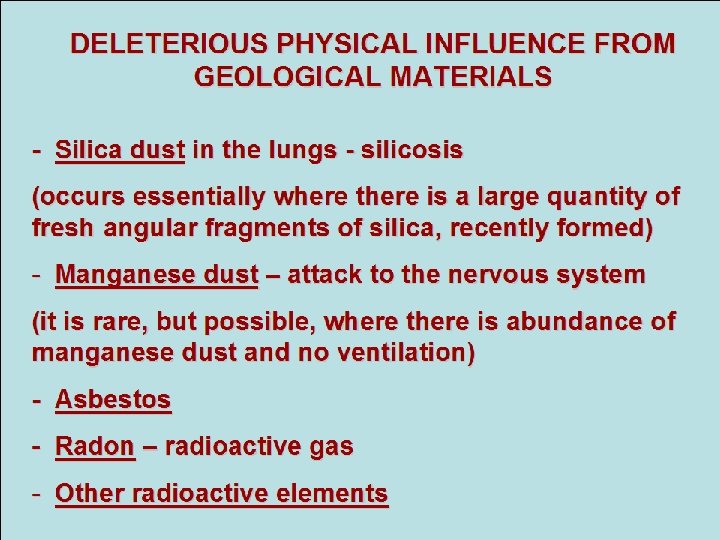 DELETERIOUS PHYSICAL INFLUENCE FROM GEOLOGICAL MATERIALS

- Silica dust in the lungs - silicosis

(occurs essentially where there is a large quantity of fresh angular fragments of silica, recently formed)

- Manganese dust – attack to the nervous system

(it is rare, but possible, where there is abundance of manganese dust and no ventilation)

- Asbestos

- Radon – radioactive gas

- Other radioactive elements